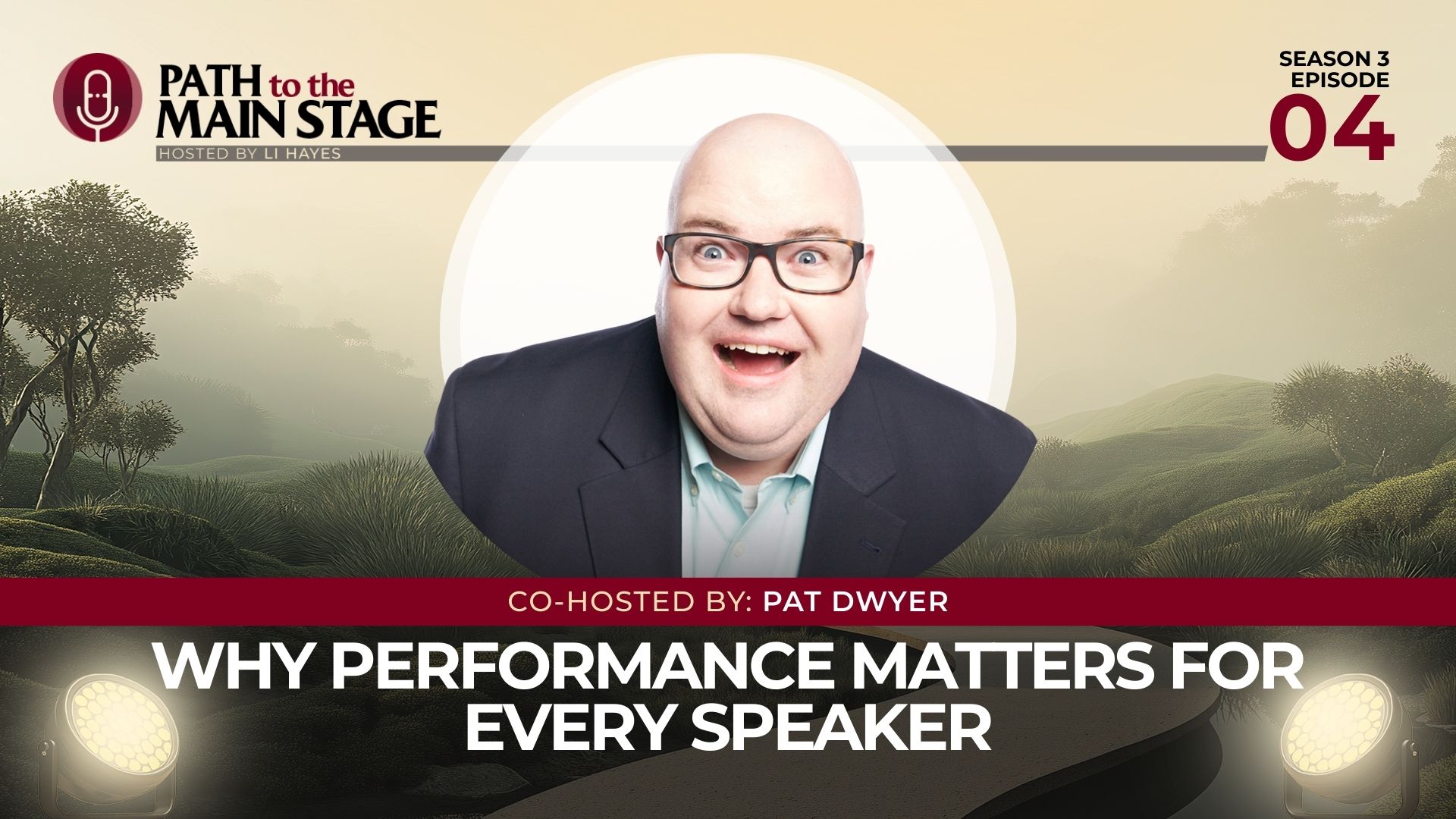 PATH to the MAIN STAGE
HOSTED BY LI HAYES

SEASON 3
EPISODE
04

CO-HOSTED BY: PAT DWYER

WHY PERFORMANCE MATTERS FOR EVERY SPEAKER